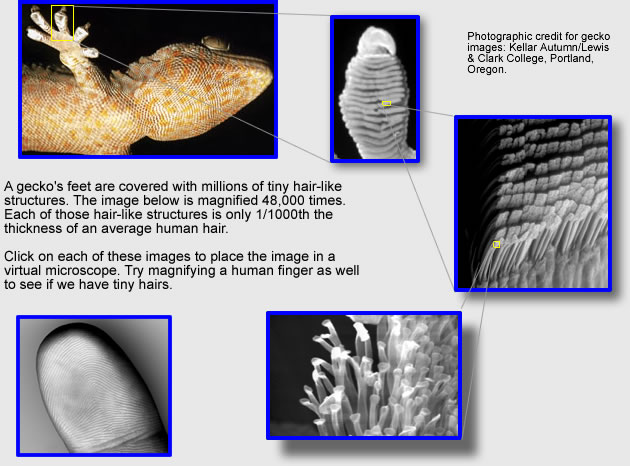 Photographic credit for gecko images: Kellar Autumn/Lewis & Clark College, Portland, Oregon.

A gecko's feet are covered with millions of tiny hair-like structures. The image below is magnified 48,000 times. Each of those hair-like structures is only 1/1000th the thickness of an average human hair.

Click on each of these images to place the image in a virtual microscope. Try magnifying a human finger as well to see if we have tiny hairs.